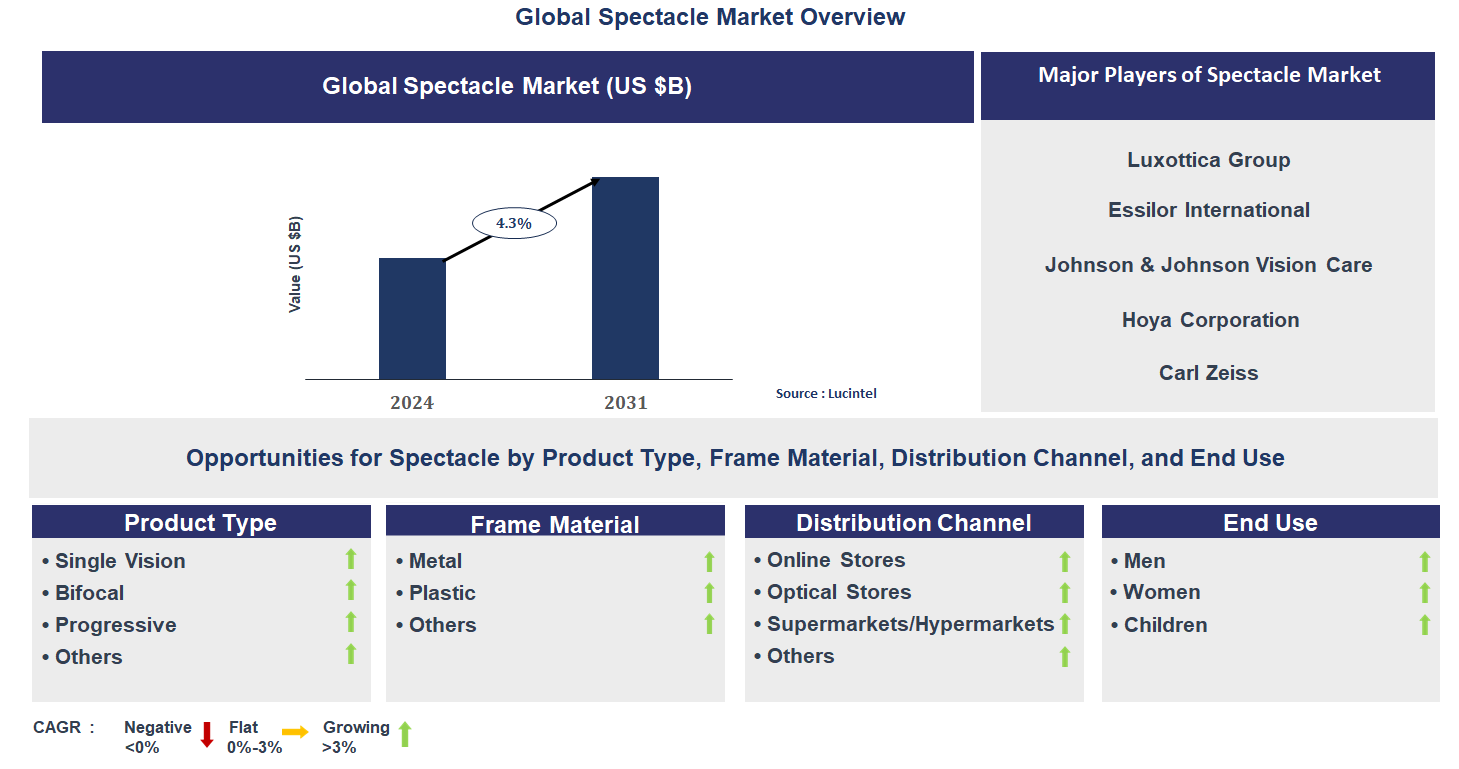 Global Spectacle Market Overview

Global Spectacle Market (US $B)

Value (US $B)

4.3%

2024

2031

Source : Lucintel

Major Players of Spectacle Market

Luxottica Group

Essilor International

Johnson & Johnson Vision Care

Hoya Corporation

Carl Zeiss

Opportunities for Spectacle by Product Type, Frame Material, Distribution Channel, and End Use

Product Type
• Single Vision
• Bifocal
• Progressive
• Others

Frame Material
• Metal
• Plastic
• Others

Distribution Channel
• Online Stores
• Optical Stores
• Supermarkets/Hypermarkets
• Others

End Use
• Men
• Women
• Children

CAGR : Negative <0% Flat 0%-3% Growing >3%